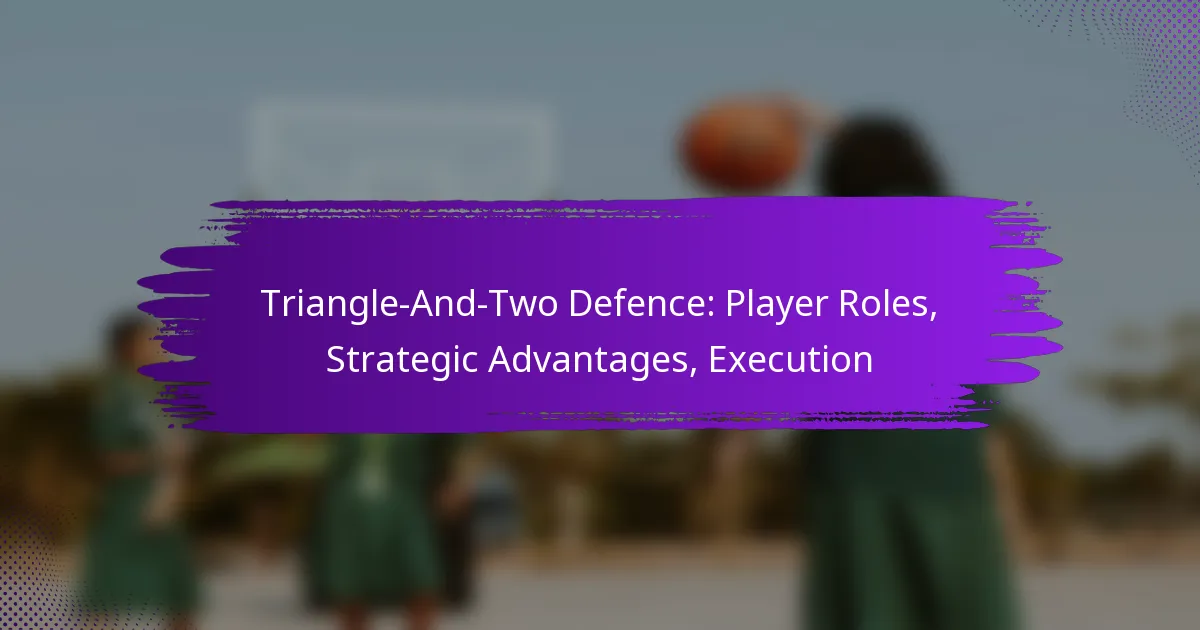 Triangle-And-Two Defence: Player Roles, Strategic Advantages, Execution